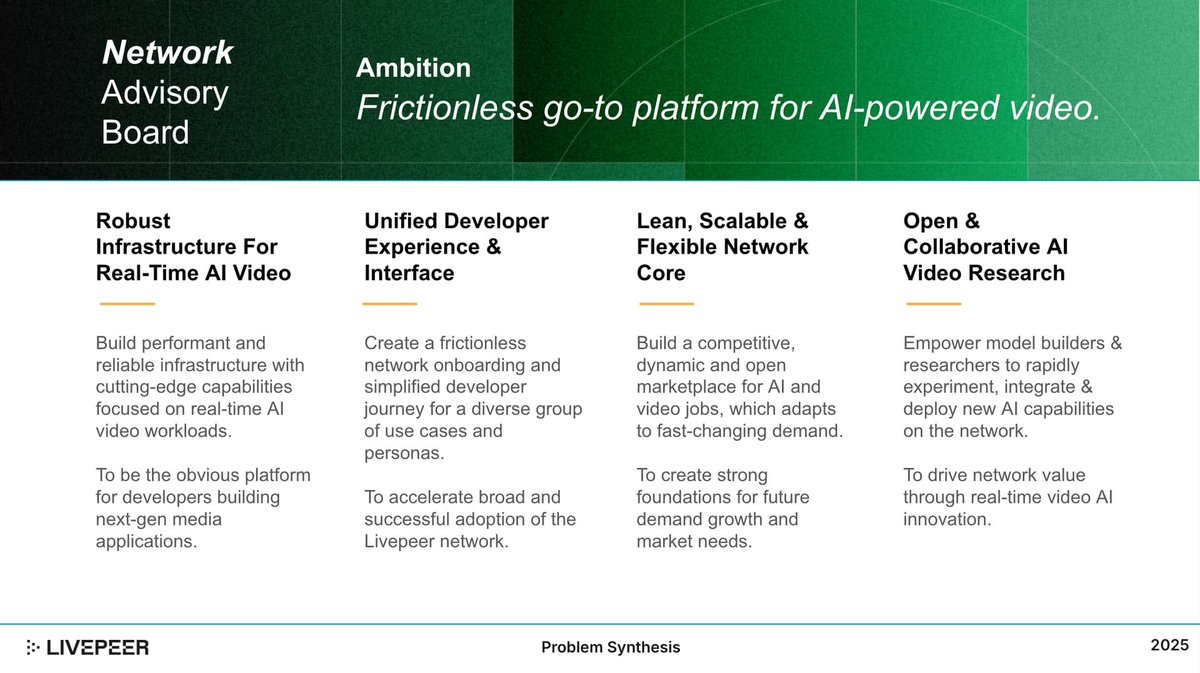 Network Advisory Board

Ambition
Frictionless go-to platform for AI-powered video.

Robust Infrastructure For Real-Time AI Video

Build performant and reliable infrastructure with cutting-edge capabilities focused on real-time AI video workloads.

To be the obvious platform for developers building next-gen media applications.

Unified Developer Experience & Interface

Create a frictionless network onboarding and simplified developer journey for a diverse group of use cases and personas.

To accelerate broad and successful adoption of the Livepeer network.

Lean, Scalable & Flexible Network Core

Build a competitive, dynamic and open marketplace for AI and video jobs, which adapts to fast-changing demand.

To create strong foundations for future demand growth and market needs.

Open & Collaborative AI Video Research

Empower model builders & researchers to rapidly experiment, integrate & deploy new AI capabilities on the network.

To drive network value through real-time video AI innovation.

LIVEPEER

Problem Synthesis

2025